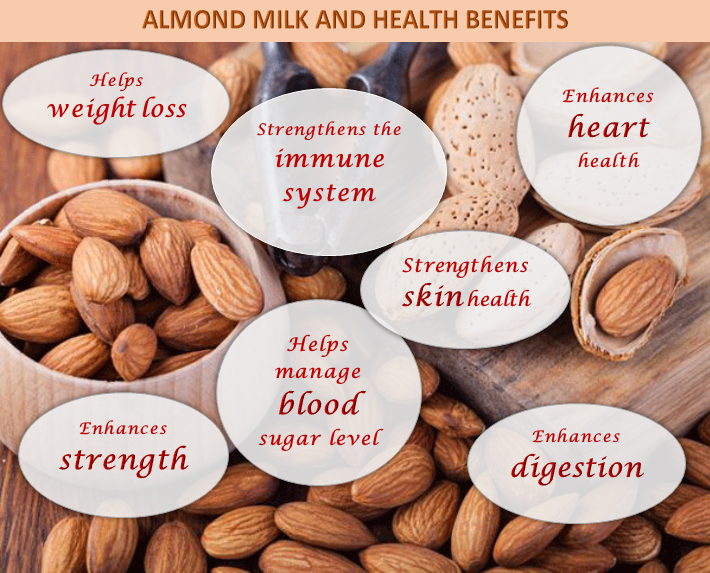 ALMOND MILK AND HEALTH BENEFITS

Helps weight loss

Strengthens the immune system

Enhances heart health

Strengthens skin health

Helps manage blood sugar level

Enhances strength

Enhances digestion